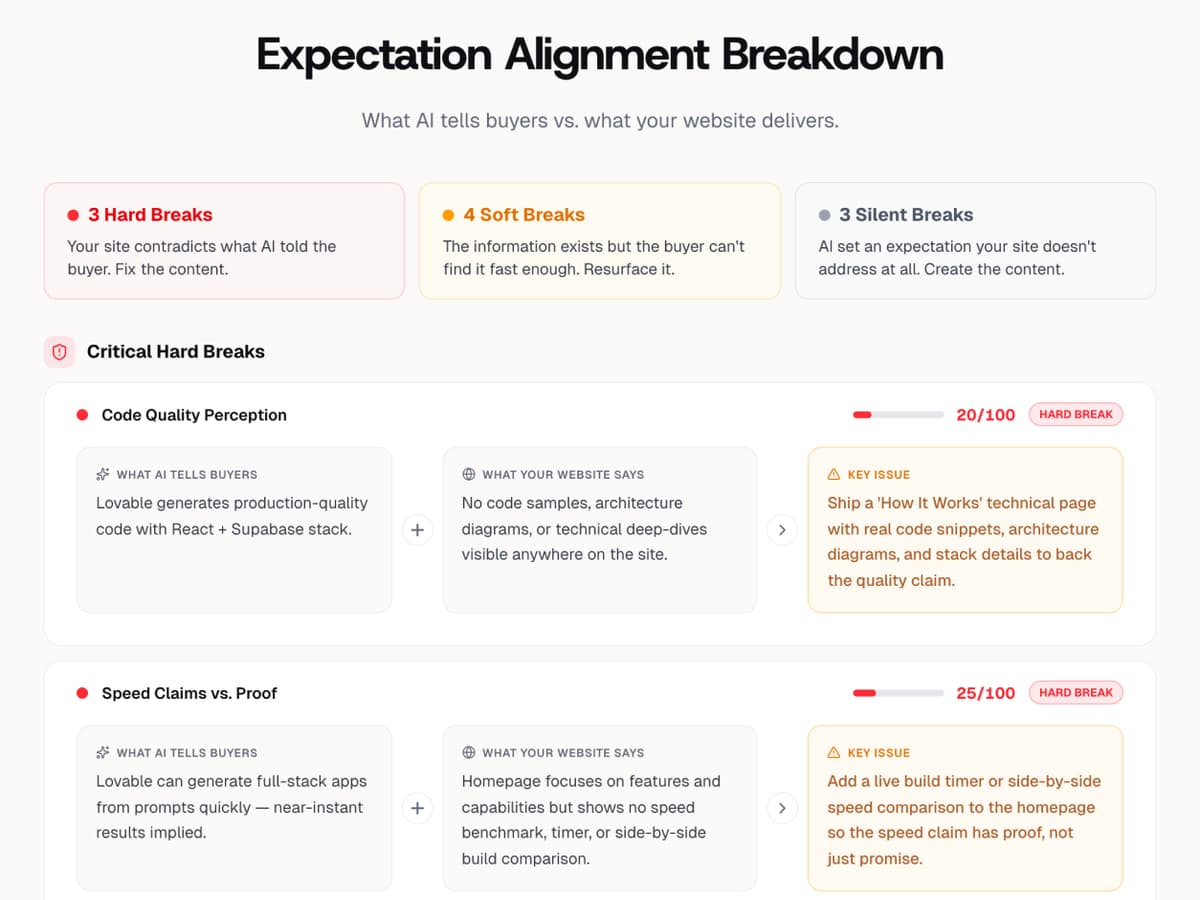 Expectation Alignment Breakdown

What AI tells buyers vs. what your website delivers.

3 Hard Breaks
Your site contradicts what AI told the buyer. Fix the content.

4 Soft Breaks
The information exists but the buyer can't find it fast enough. Resurface it.

3 Silent Breaks
AI set an expectation your site doesn't address at all. Create the content.

Critical Hard Breaks

Code Quality Perception
20/100 HARD BREAK

WHAT AI TELLS BUYERS
Lovable generates production-quality code with React + Supabase stack.

+

WHAT YOUR WEBSITE SAYS
No code samples, architecture diagrams, or technical deep-dives visible anywhere on the site.

>

KEY ISSUE
Ship a 'How It Works' technical page with real code snippets, architecture diagrams, and stack details to back the quality claim.

Speed Claims vs. Proof
25/100 HARD BREAK

WHAT AI TELLS BUYERS
Lovable can generate full-stack apps from prompts quickly — near-instant results implied.

+

WHAT YOUR WEBSITE SAYS
Homepage focuses on features and capabilities but shows no speed benchmark, timer, or side-by-side build comparison.

>

KEY ISSUE
Add a live build timer or side-by-side speed comparison to the homepage so the speed claim has proof, not just promise.